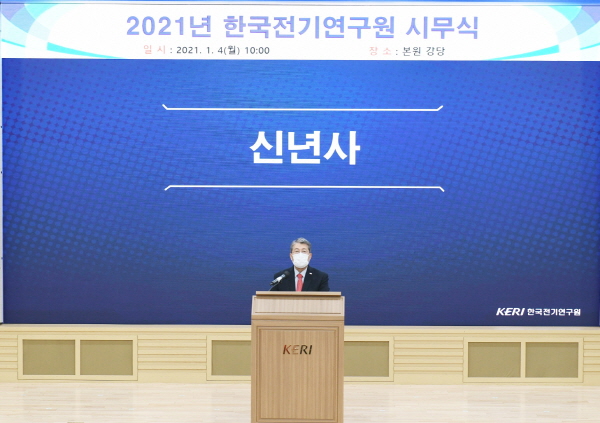 2021년 한국전기연구원 시무식

일 시 : 2021. 1. 4(월) 10:00

장 소 : 본원 강당

신년사

KERI 한국전기연구원

KERI